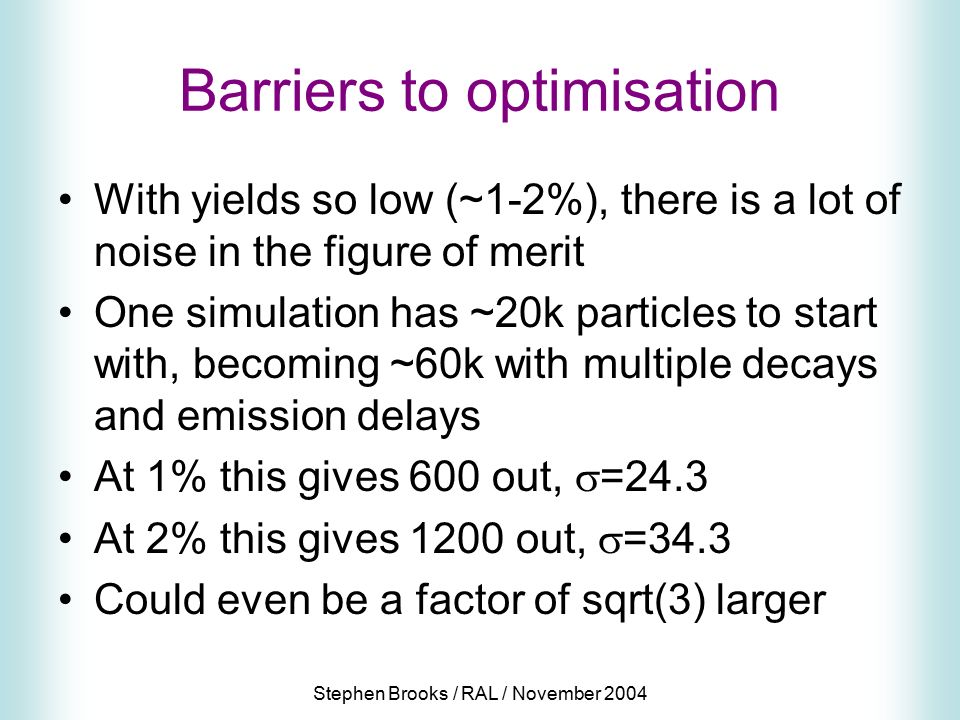 Barriers to optimisation

• With yields so low (~1-2%), there is a lot of noise in the figure of merit
• One simulation has ~20k particles to start with, becoming ~60k with multiple decays and emission delays
• At 1% this gives 600 out, $\sigma$=24.3
• At 2% this gives 1200 out, $\sigma$=34.3
• Could even be a factor of sqrt(3) larger

Stephen Brooks / RAL / November 2004